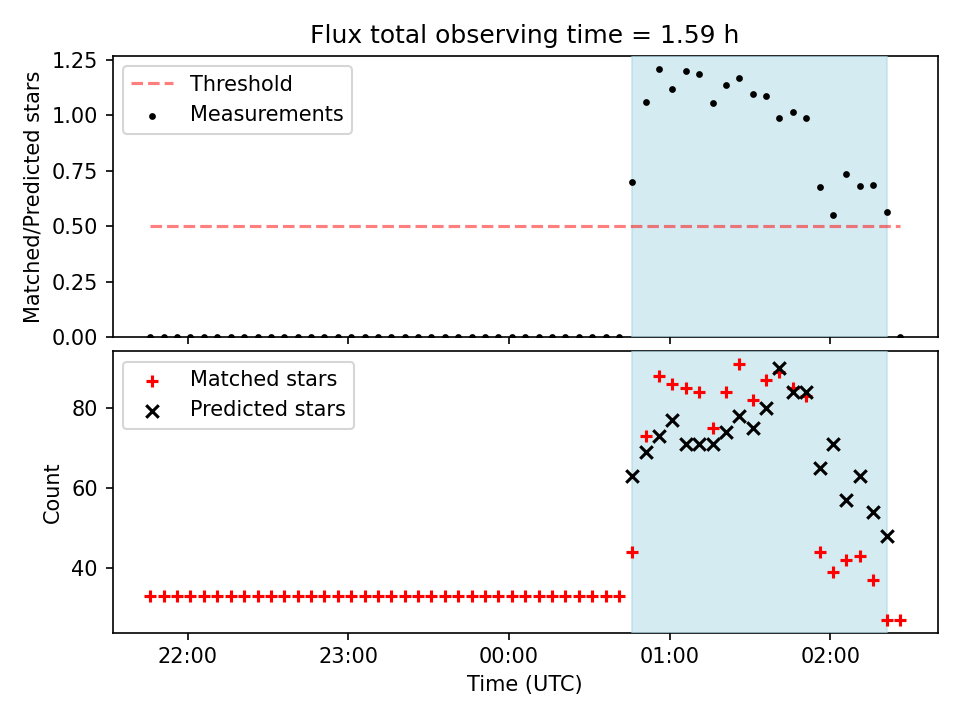 Flux total observing time = 1.59 h

Threshold
Measurements

Matched/Predicted stars

1.25
1.00
0.75
0.50
0.25
0.00

Matched stars
Predicted stars

Count

80
60
40

22:00
23:00
00:00
01:00
02:00

Time (UTC)